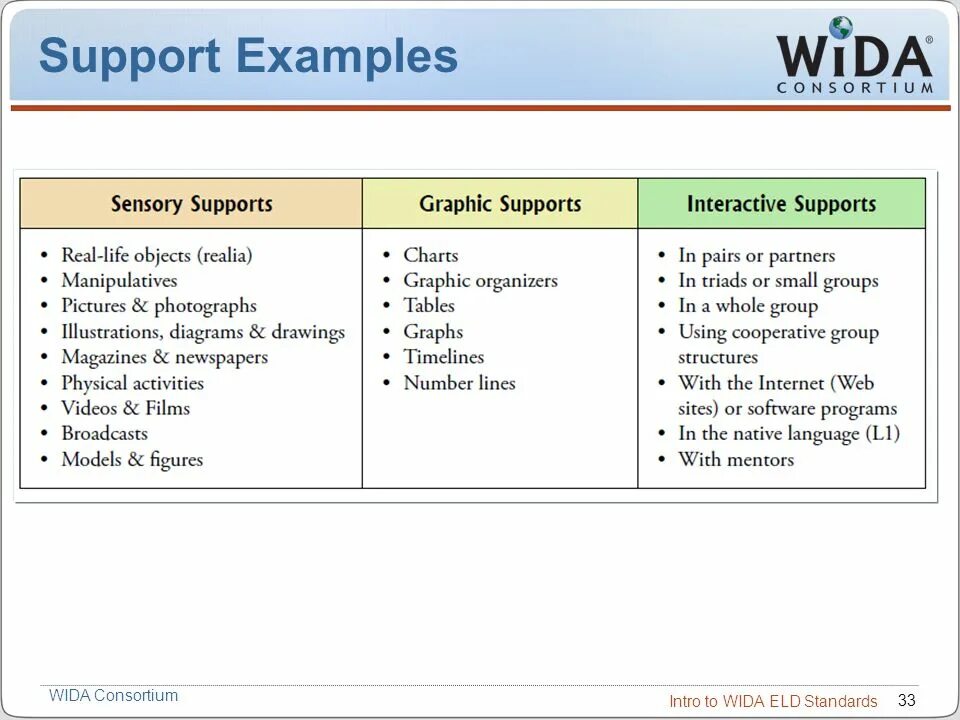 Support Examples

WIDA® CONSORTIUM

| Sensory Supports | Graphic Supports | Interactive Supports |
|---|---|---|
| • Real-life objects (realia) • Manipulatives • Pictures & photographs • Illustrations, diagrams & drawings • Magazines & newspapers • Physical activities • Videos & Films • Broadcasts • Models & figures | • Charts • Graphic organizers • Tables • Graphs • Timelines • Number lines | • In pairs or partners • In triads or small groups • In a whole group • Using cooperative group structures • With the Internet (Web sites) or software programs • In the native language (L1) • With mentors |

WIDA Consortium

Intro to WIDA ELD Standards 33